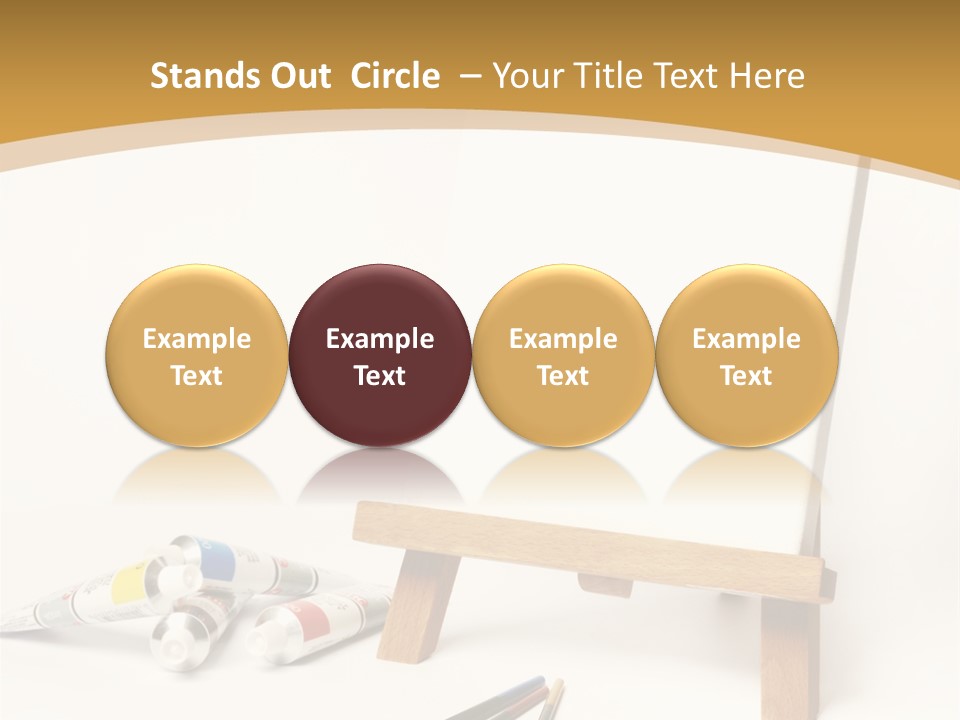 Stands Out Circle – Your Title Text Here

Example Text

Example Text

Example Text

Example Text